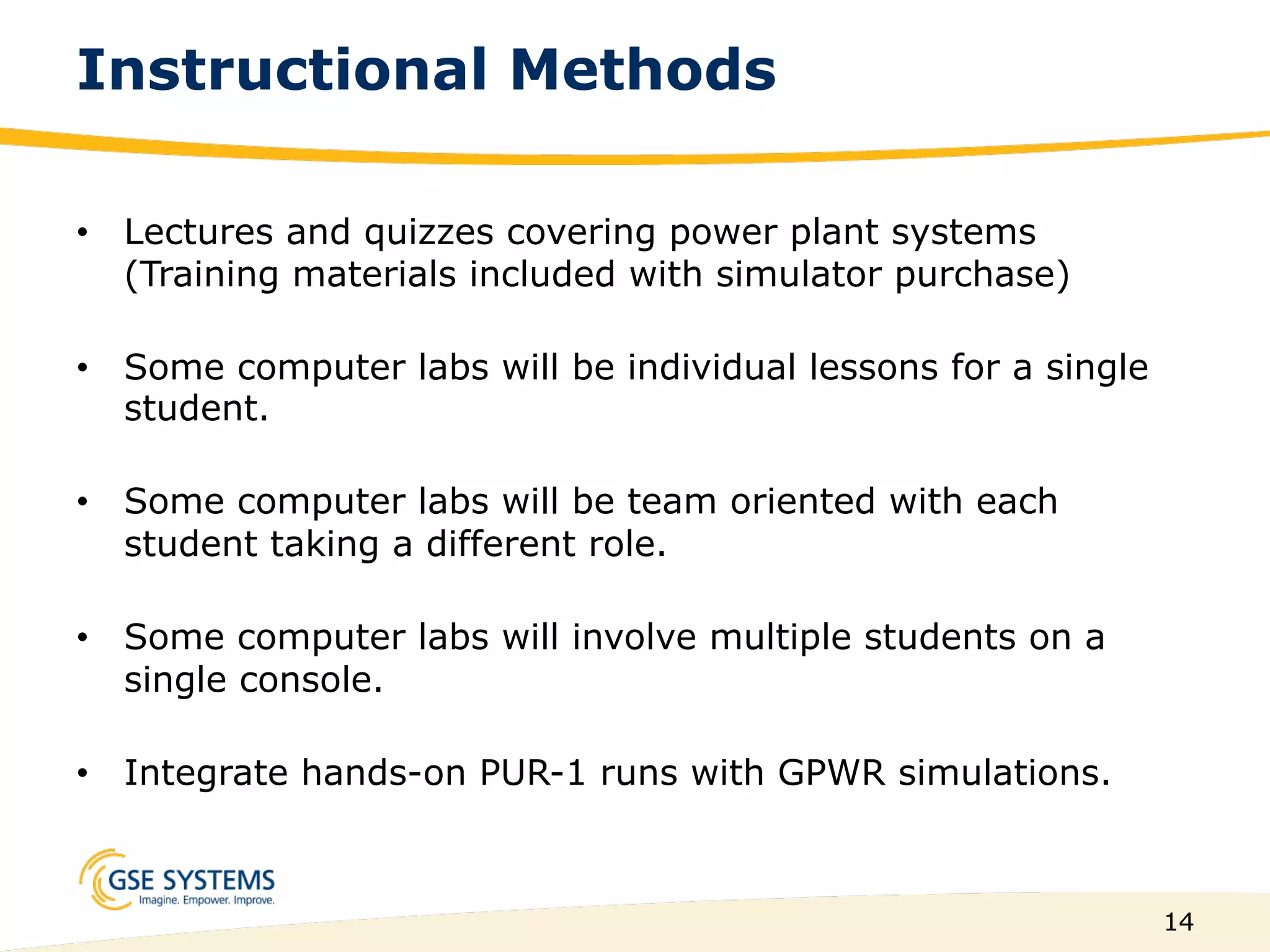 Instructional Methods

• Lectures and quizzes covering power plant systems (Training materials included with simulator purchase)

• Some computer labs will be individual lessons for a single student.

• Some computer labs will be team oriented with each student taking a different role.

• Some computer labs will involve multiple students on a single console.

• Integrate hands-on PUR-1 runs with GPWR simulations.

GSE SYSTEMS
Imagine. Empower. Improve.

14